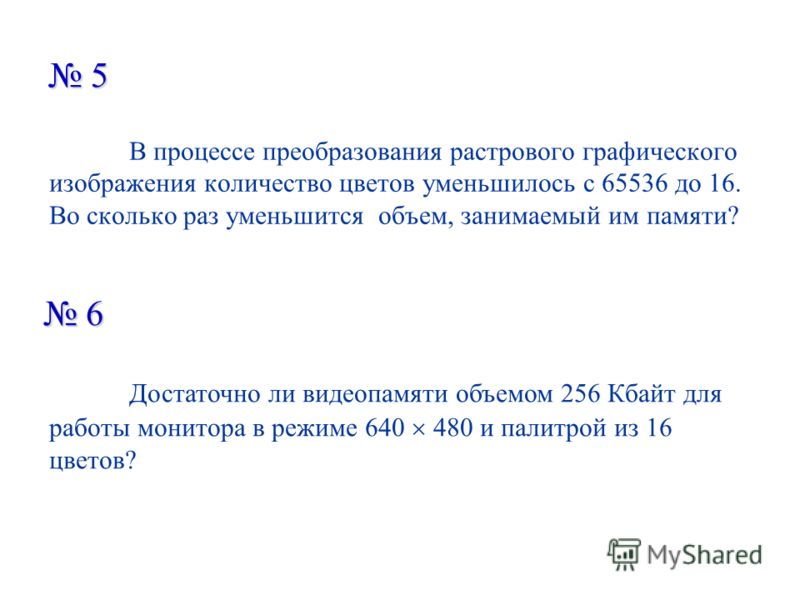 № 5

В процессе преобразования растрового графического изображения количество цветов уменьшилось с 65536 до 16. Во сколько раз уменьшится объем, занимаемый им памяти?

№ 6

Достаточно ли видеопамяти объемом 256 Кбайт для работы монитора в режиме $640 \times 480$ и палитрой из 16 цветов?

MyShared